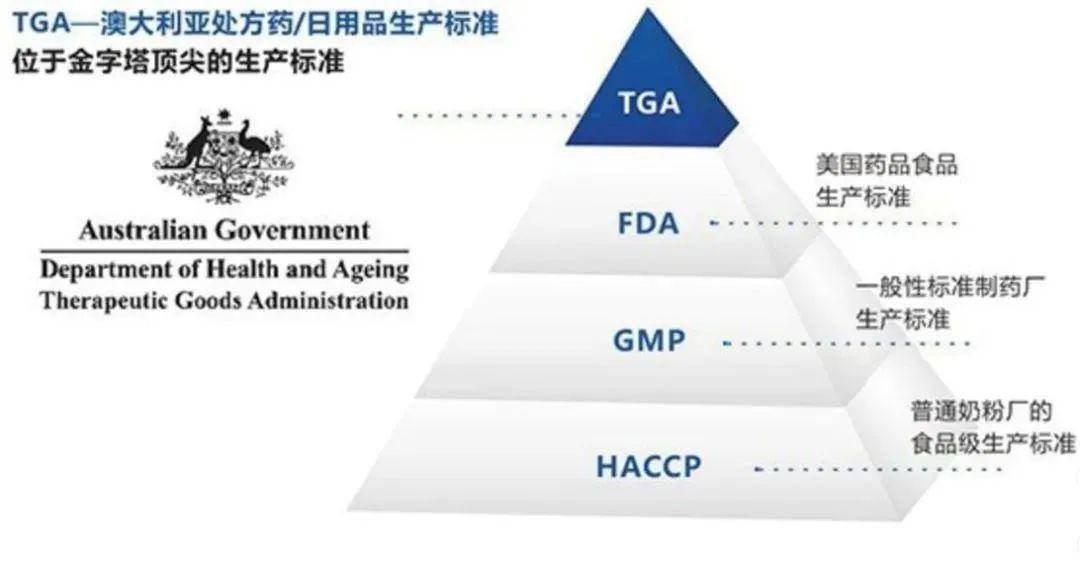 TGA—澳大利亚处方药/日用品生产标准
位于金字塔顶尖的生产标准

Australian Government
Department of Health and Ageing
Therapeutic Goods Administration

TGA

FDA
美国药品食品生产标准

GMP
一般性标准制药厂生产标准

HACCP
普通奶粉厂的食品级生产标准